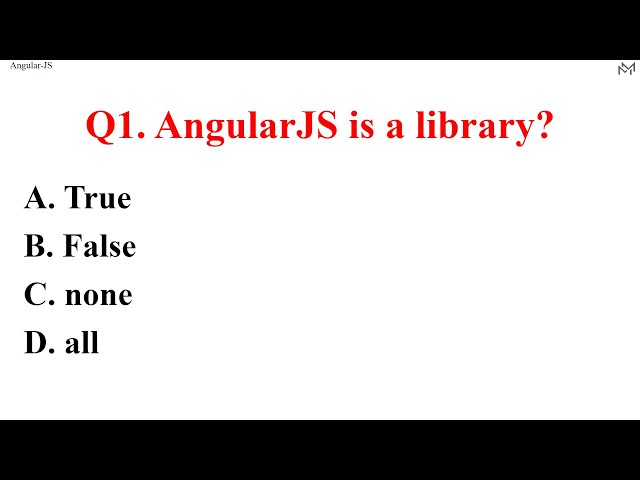 Angular-JS

Q1. AngularJS is a library?

A. True
B. False
C. none
D. all